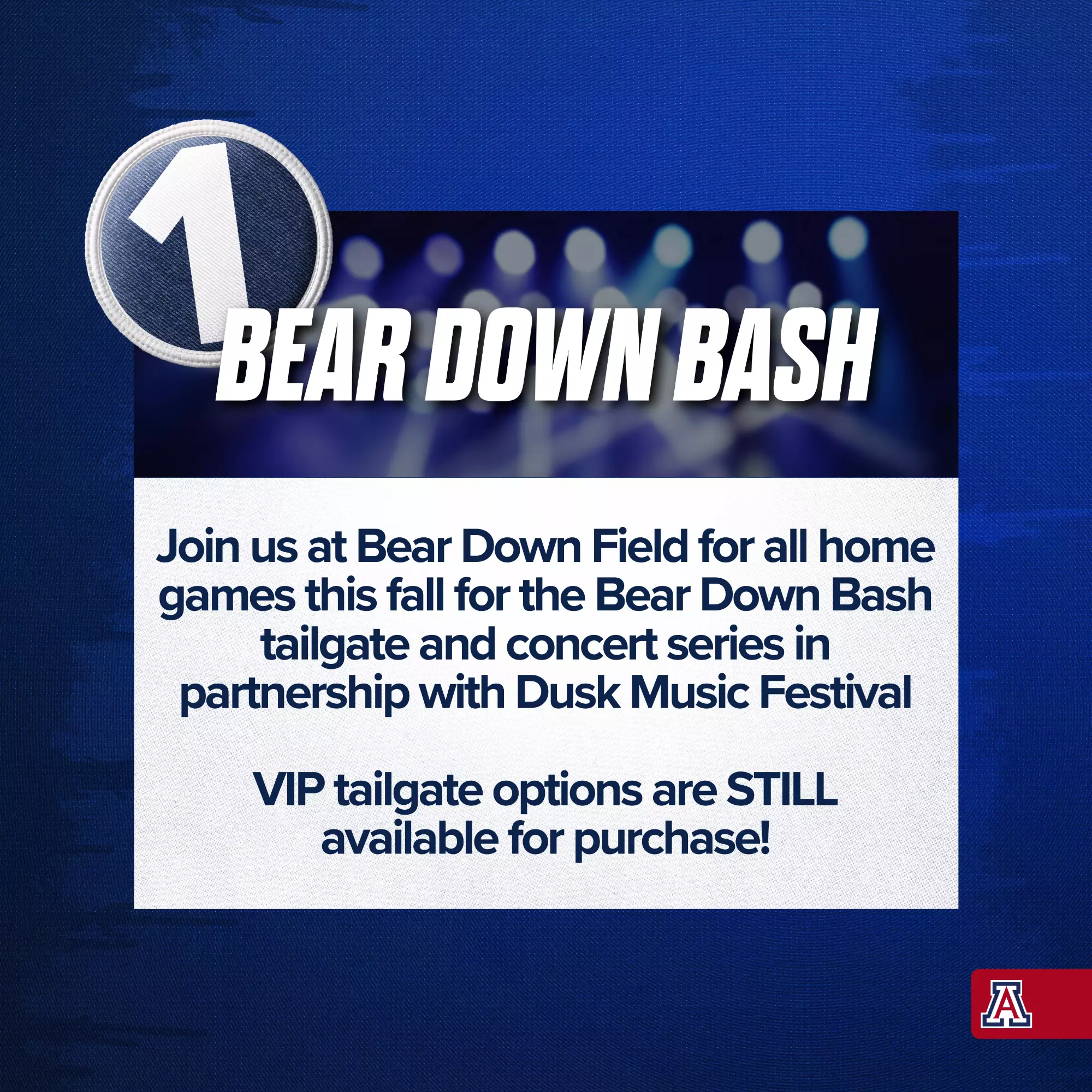 1

BEAR DOWN BASH

Join us at Bear Down Field for all home games this fall for the Bear Down Bash tailgate and concert series in partnership with Dusk Music Festival

VIP tailgate options are STILL available for purchase!

A